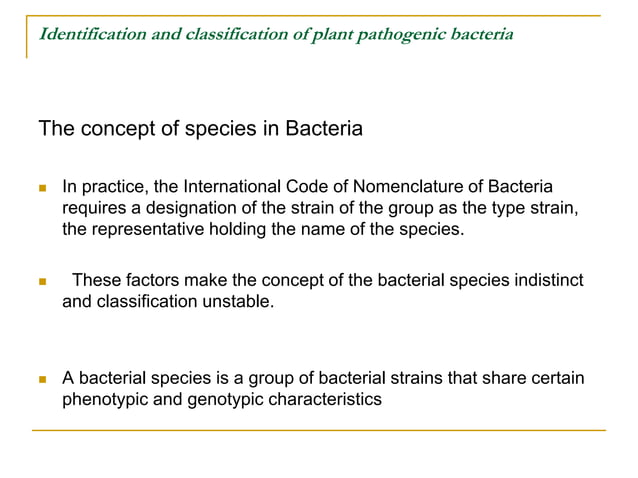 Identification and classification of plant pathogenic bacteria

The concept of species in Bacteria

- In practice, the International Code of Nomenclature of Bacteria requires a designation of the strain of the group as the type strain, the representative holding the name of the species.

- These factors make the concept of the bacterial species indistinct and classification unstable.

- A bacterial species is a group of bacterial strains that share certain phenotypic and genotypic characteristics